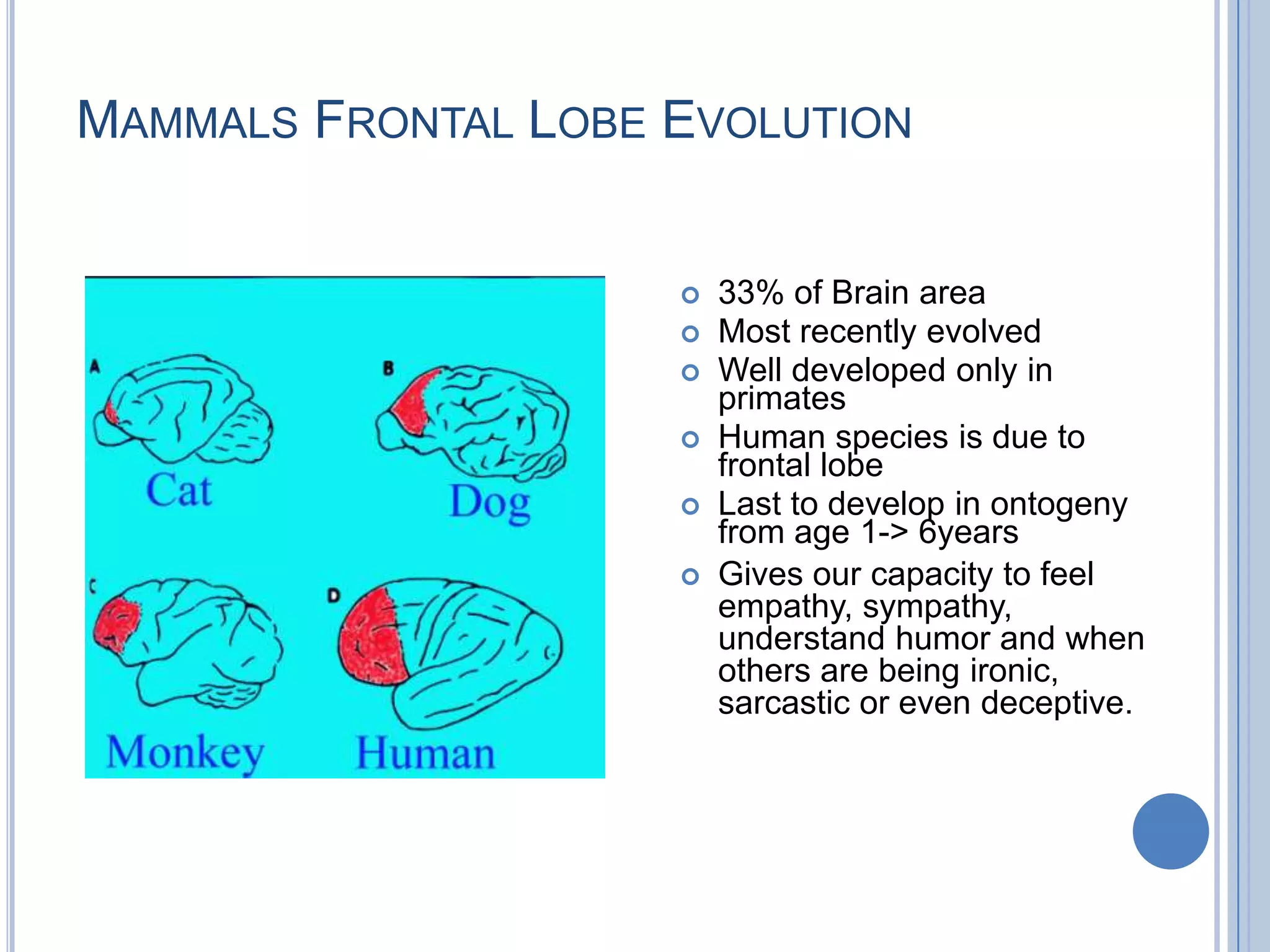 MAMMALS FRONTAL LOBE EVOLUTION

A

Cat

B

Dog

C

Monkey

D

Human

33% of Brain area

Most recently evolved

Well developed only in primates

Human species is due to frontal lobe

Last to develop in ontogeny from age 1-> 6years

Gives our capacity to feel empathy, sympathy, understand humor and when others are being ironic, sarcastic or even deceptive.